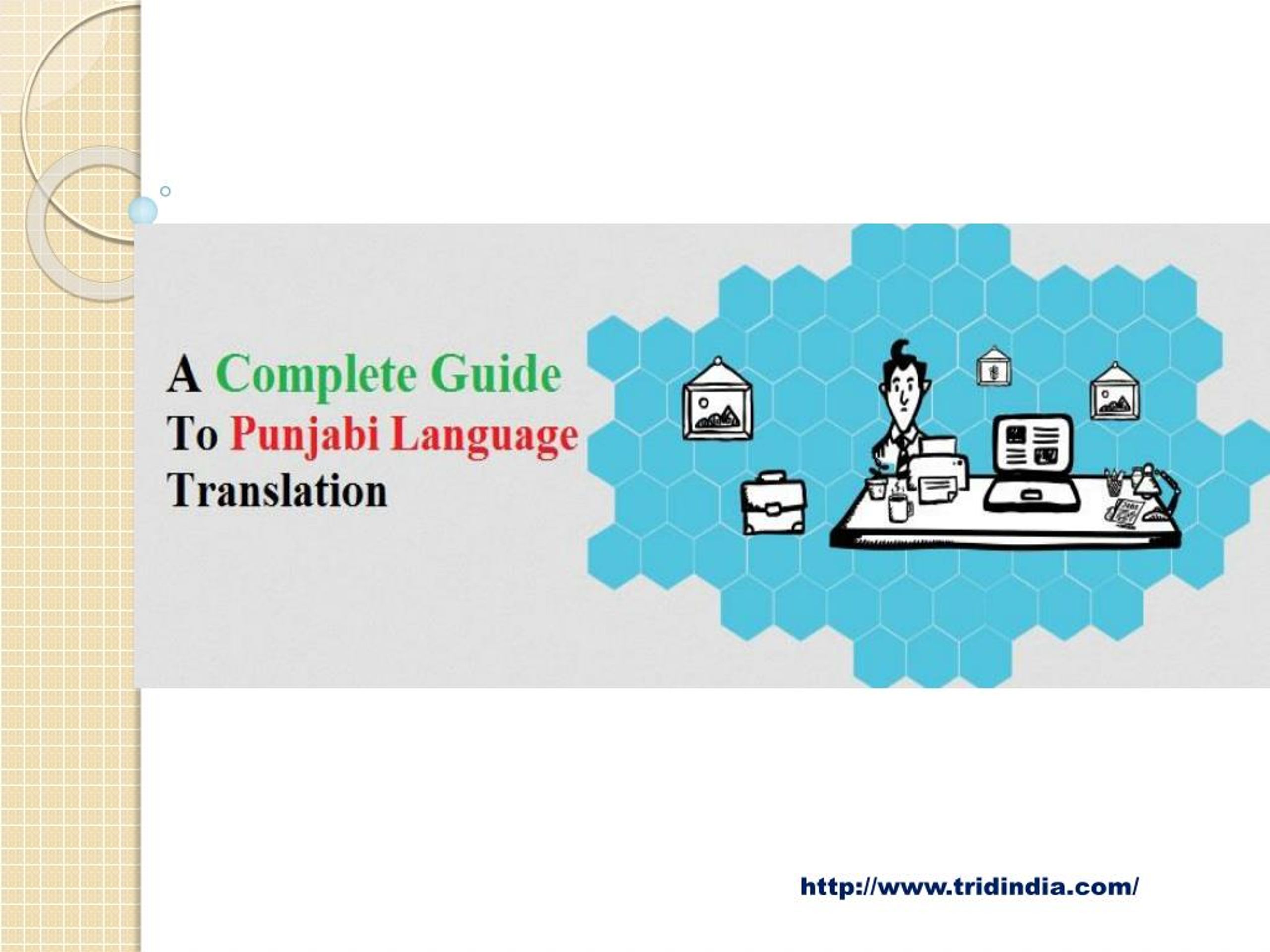 A Complete Guide
To Punjabi Language
Translation

http://www.tridindia.com/